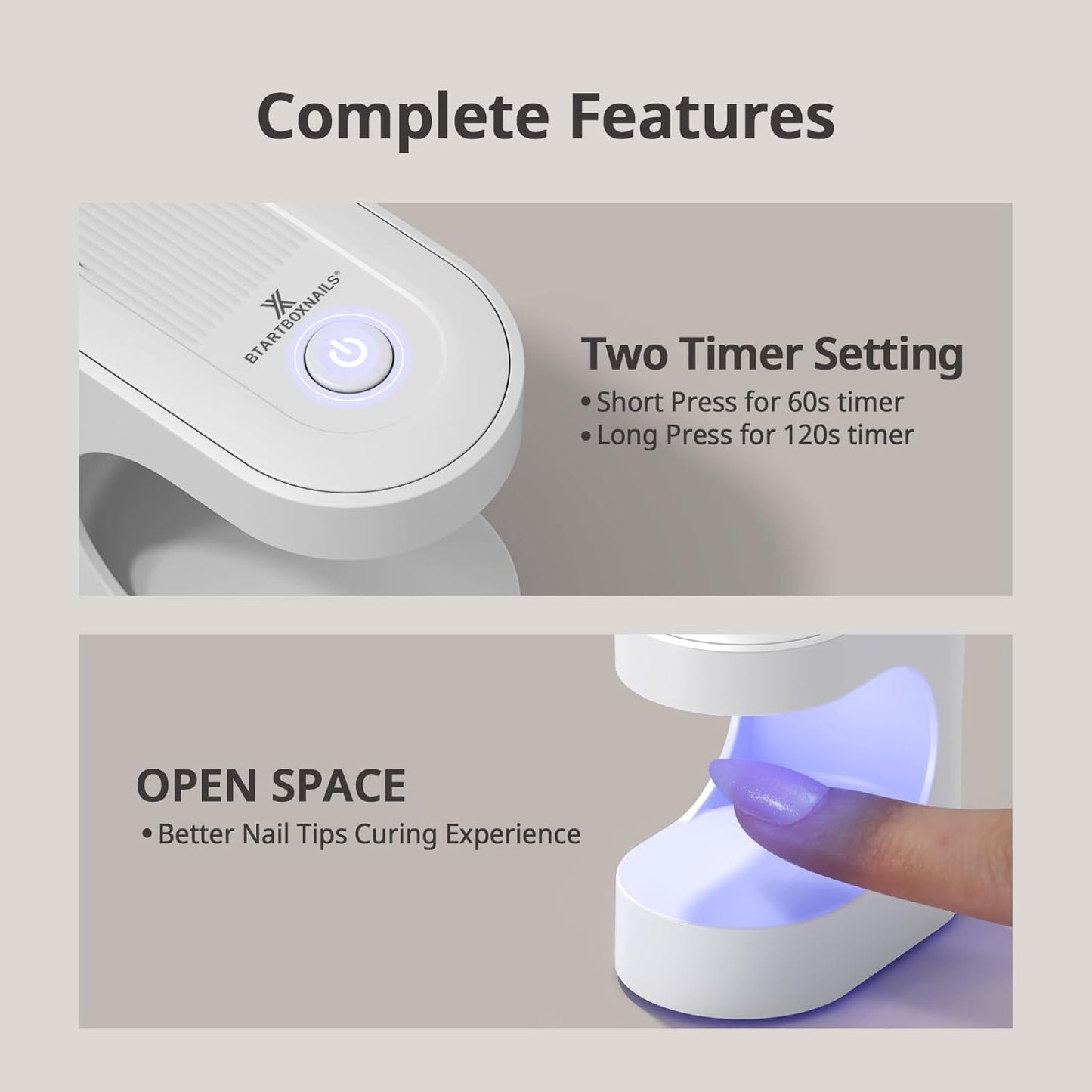 Complete Features

BTARTBOXNAILS®

Two Timer Setting
• Short Press for 60s timer
• Long Press for 120s timer

OPEN SPACE
• Better Nail Tips Curing Experience